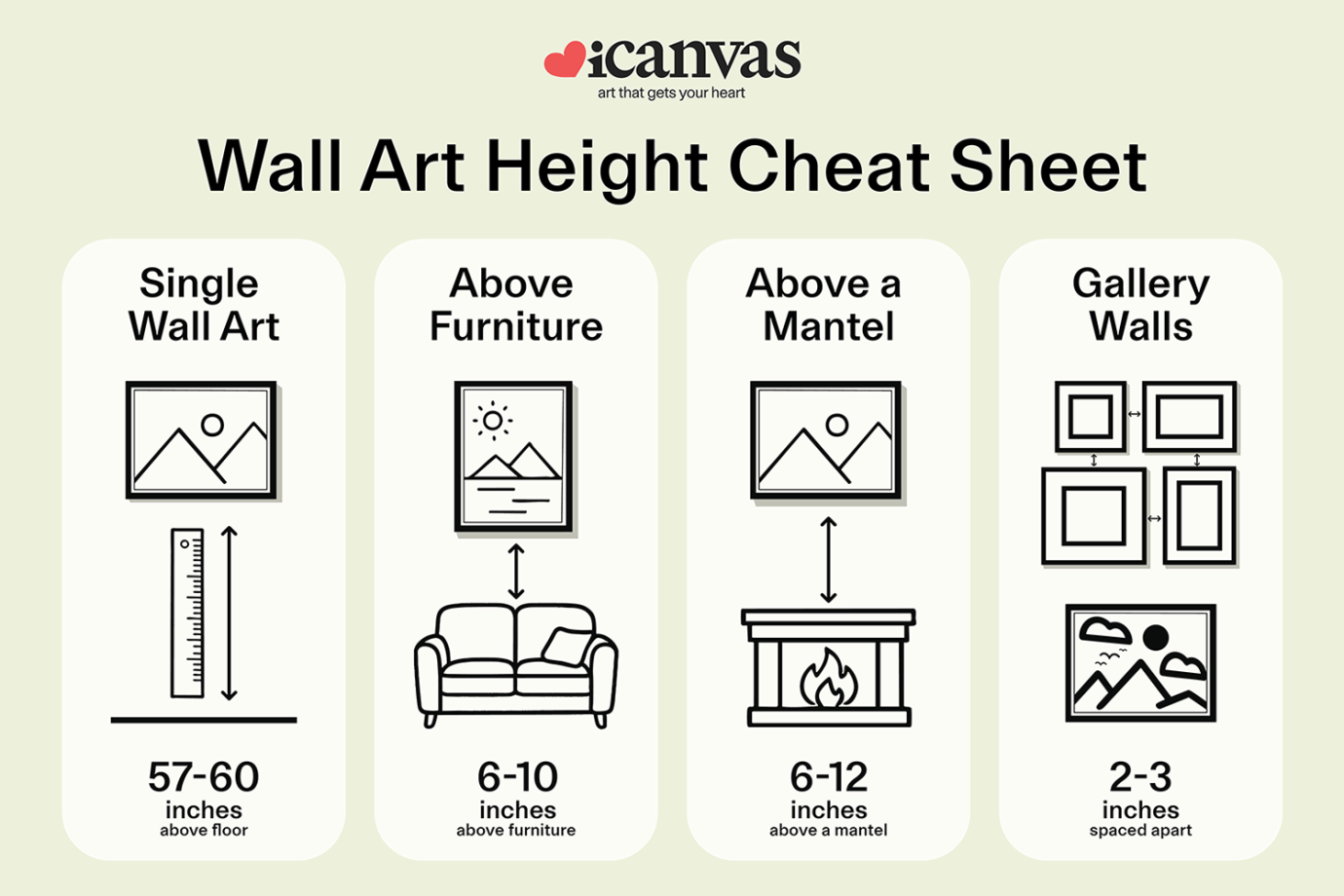 icanvas
art that gets your heart

Wall Art Height Cheat Sheet

Single Wall Art

57-60
inches
above floor

Above Furniture

6-10
inches
above furniture

Above a Mantel

6-12
inches
above a mantel

Gallery Walls

2-3
inches
spaced apart